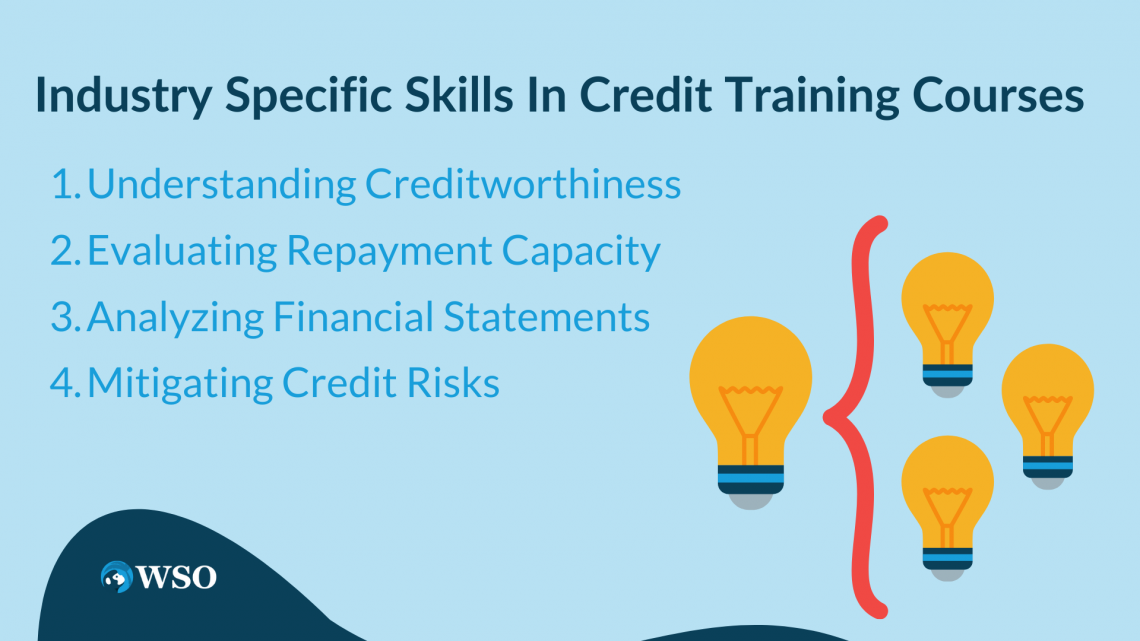 Industry Specific Skills In Credit Training Courses

1. Understanding Creditworthiness
2. Evaluating Repayment Capacity
3. Analyzing Financial Statements
4. Mitigating Credit Risks

WSO